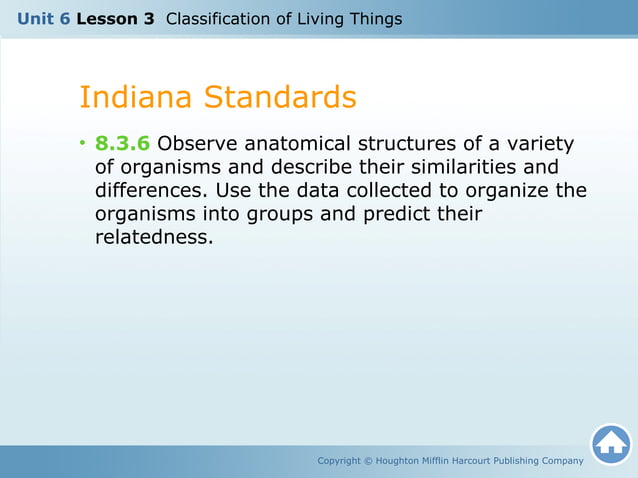 Unit 6 Lesson 3 Classification of Living Things

Indiana Standards

• 8.3.6 Observe anatomical structures of a variety of organisms and describe their similarities and differences. Use the data collected to organize the organisms into groups and predict their relatedness.

Copyright © Houghton Mifflin Harcourt Publishing Company